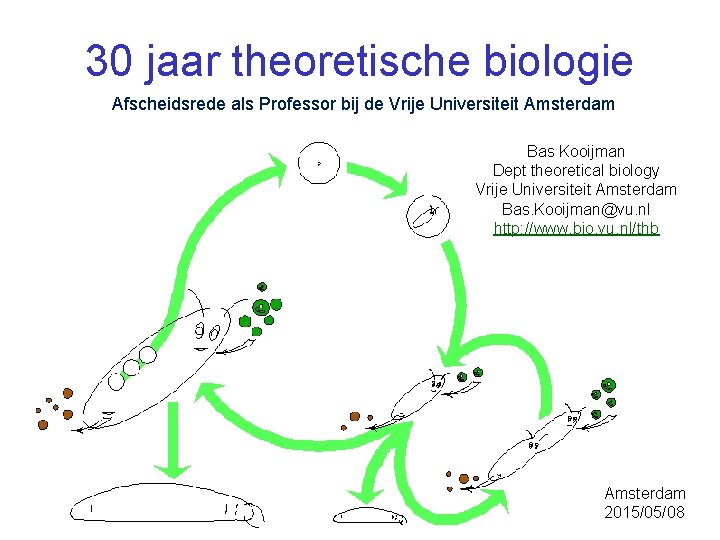 30 jaar theoretische biologie

Afscheidsrede als Professor bij de Vrije Universiteit Amsterdam

Bas Kooijman
Dept theoretical biology
Vrije Universiteit Amsterdam
Bas.Kooijman@vu.nl
http://www.bio.vu.nl/thb

Amsterdam
2015/05/08